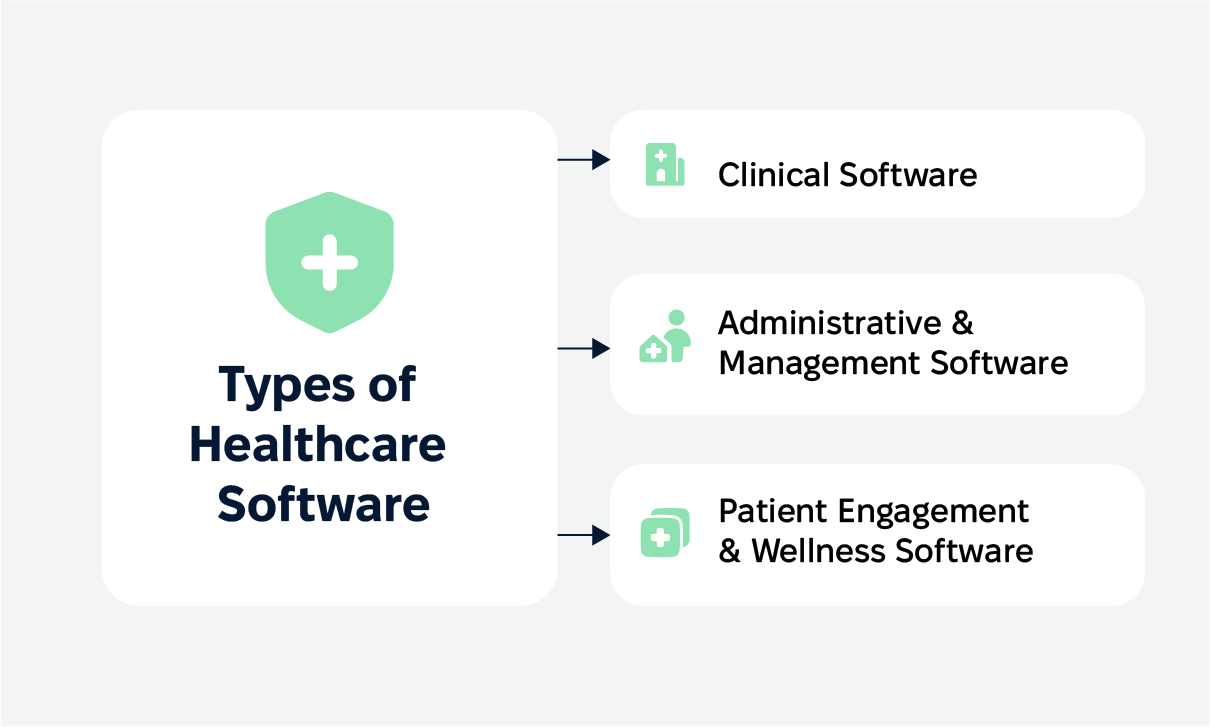 Types of Healthcare Software

Clinical Software

Administrative & Management Software

Patient Engagement & Wellness Software